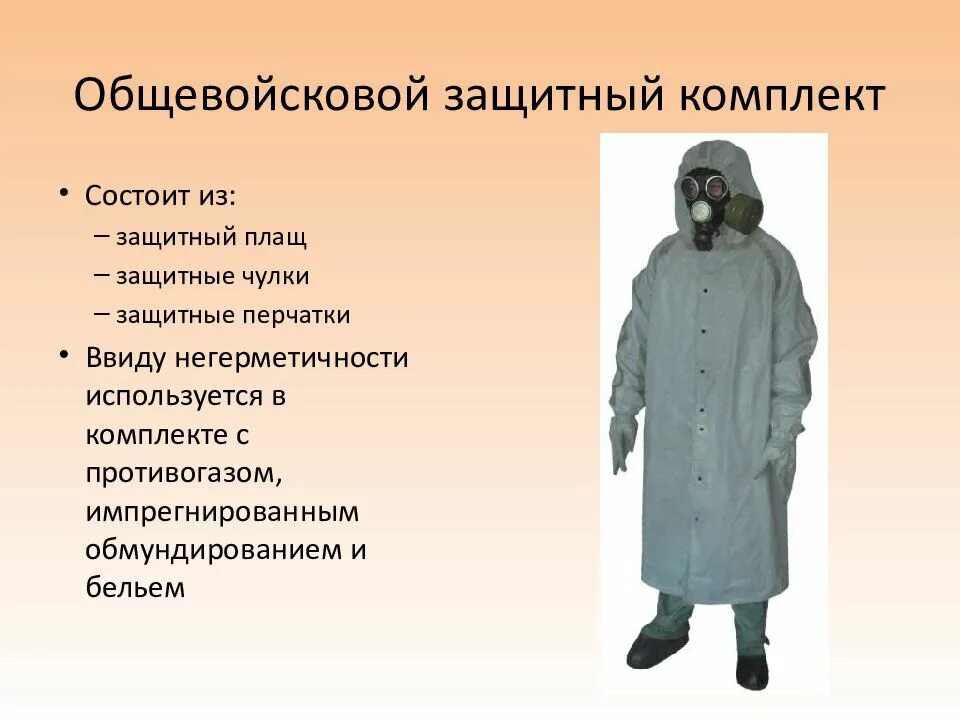 Общевойсковой защитный комплект

• Состоит из:
– защитный плащ
– защитные чулки
– защитные перчатки
• Ввиду негерметичности используется в комплекте с противогазом, импрегнированным обмундированием и бельем